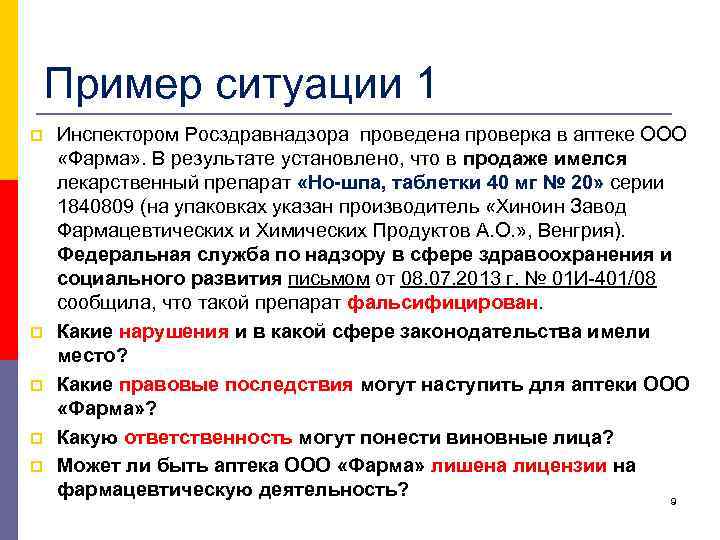 Пример ситуации 1

Инспектором Росздравнадзора  проведена проверка в аптеке ООО «Фарма». В результате установлено, что в продаже имелся лекарственный препарат «Но-шпа, таблетки 40 мг № 20» серии 1840809 (на упаковках указан производитель «Хиноин Завод Фармацевтических и Химических Продуктов А.О.», Венгрия). Федеральная служба по надзору в сфере здравоохранения и социального развития письмом от 08.07.2013 г. № 01И-401/08 сообщила, что такой препарат фальсифицирован.

Какие нарушения и в какой сфере законодательства имели место?

Какие правовые последствия могут наступить для аптеки ООО «Фарма»?

Какую ответственность могут понести виновные лица?

Может ли быть аптека ООО «Фарма» лишена лицензии на фармацевтическую деятельность?

9